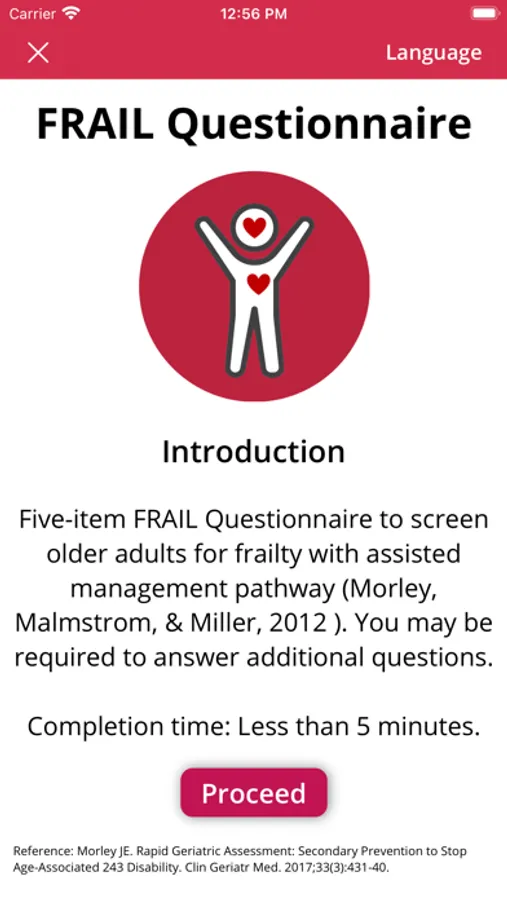 Carrier 12:56 PM

Language

FRAIL Questionnaire

Introduction

Five-item FRAIL Questionnaire to screen older adults for frailty with assisted management pathway (Morley, Malmstrom, & Miller, 2012 ). You may be required to answer additional questions.

Completion time: Less than 5 minutes.

Proceed

Reference: Morley JE. Rapid Geriatric Assessment: Secondary Prevention to Stop Age-Associated 243 Disability. Clin Geriatr Med. 2017;33(3):431-40.